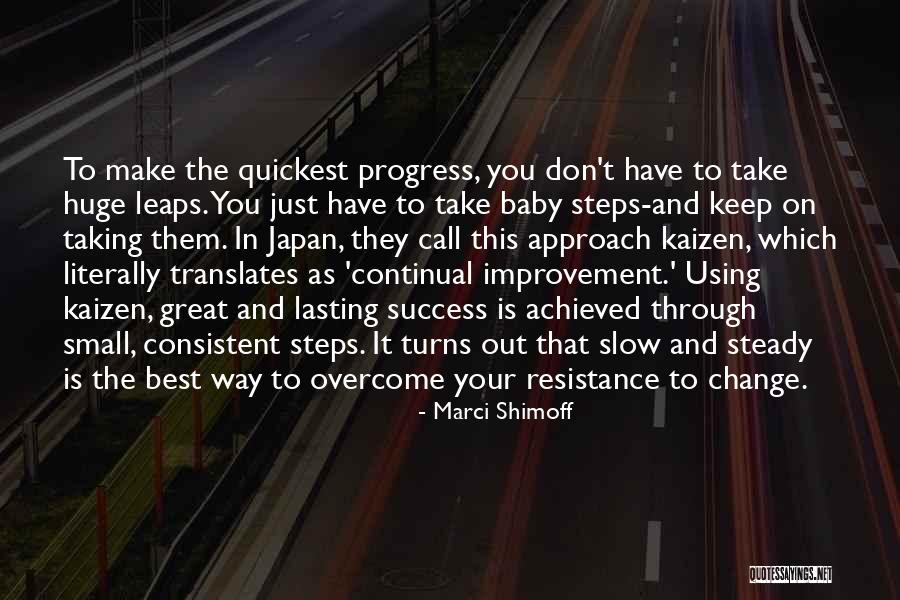 To make the quickest progress, you don't have to take huge leaps. You just have to take baby steps-and keep on taking them. In Japan, they call this approach kaizen, which literally translates as 'continual improvement.' Using kaizen, great and lasting success is achieved through small, consistent steps. It turns out that slow and steady is the best way to overcome your resistance to change.

- Marci Shimoff

QUOTESSAYINGS.NET